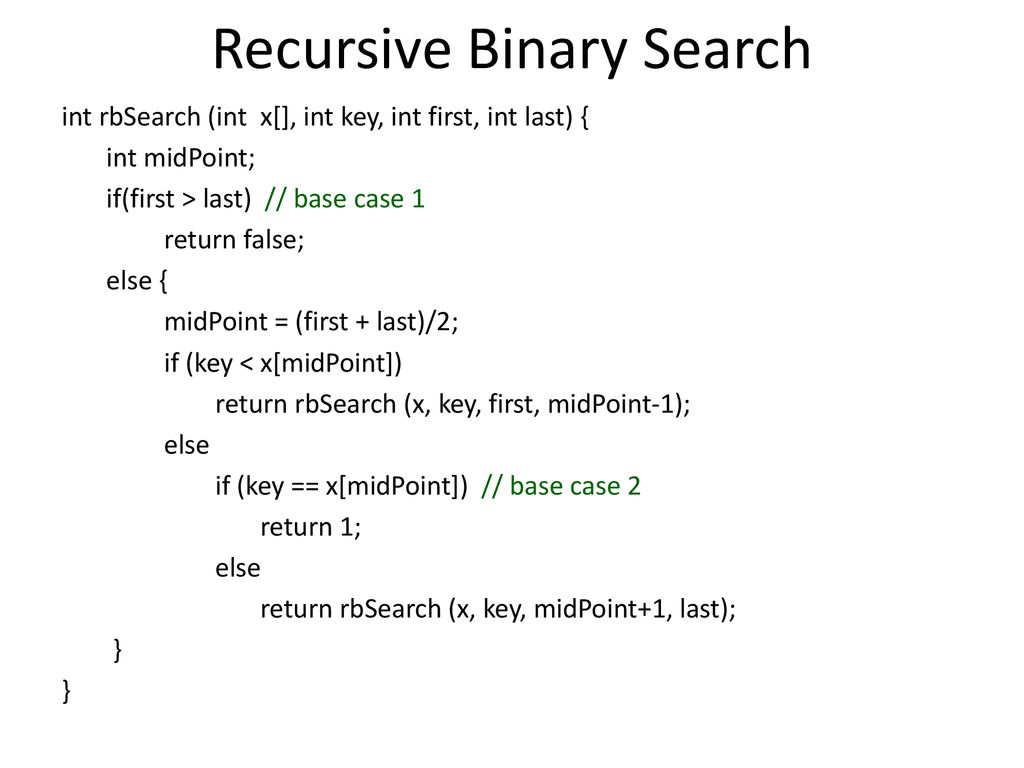 Recursive Binary Search

int rbSearch (int x[], int key, int first, int last) {
    int midPoint;
    if(first > last) // base case 1
        return false;
    else {
        midPoint = (first + last)/2;
        if (key < x[midPoint])
            return rbSearch (x, key, first, midPoint-1);
        else
            if (key == x[midPoint]) // base case 2
                return 1;
            else
                return rbSearch (x, key, midPoint+1, last);
    }
}